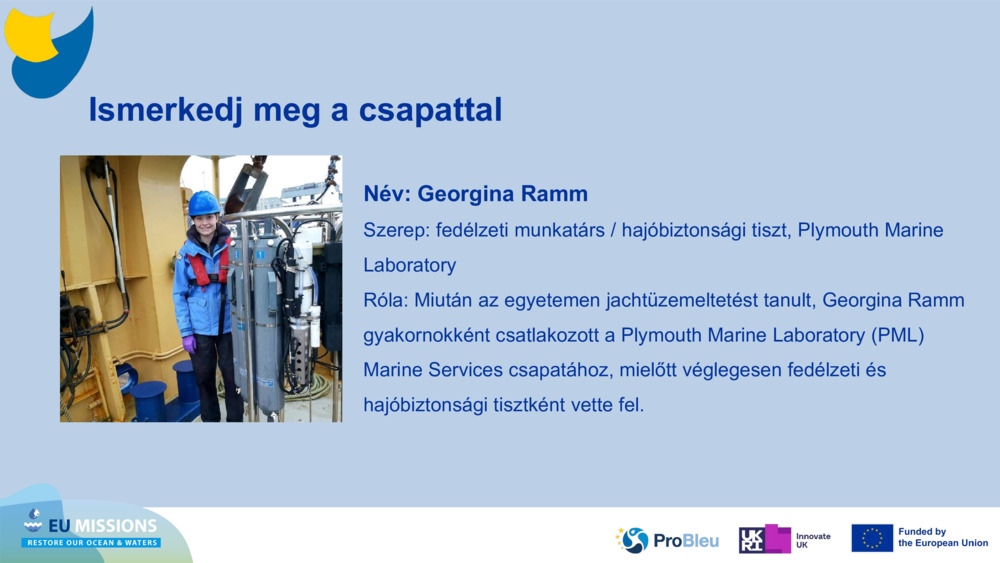 Ismerkedj meg a csapattal

Név: Georgina Ramm

Szerep: fedélzeti munkatárs / hajóbiztonsági tiszt, Plymouth Marine Laboratory

Róla: Miután az egyetemen jachtüzemeltetést tanult, Georgina Ramm gyakornokként csatlakozott a Plymouth Marine Laboratory (PML) Marine Services csapatához, mielőtt véglegesen fedélzeti és hajóbiztonsági tisztként vette fel.

EU MISSIONS
RESTORE OUR OCEAN & WATERS

ProBleu

UKRI Innovate UK

Funded by the European Union